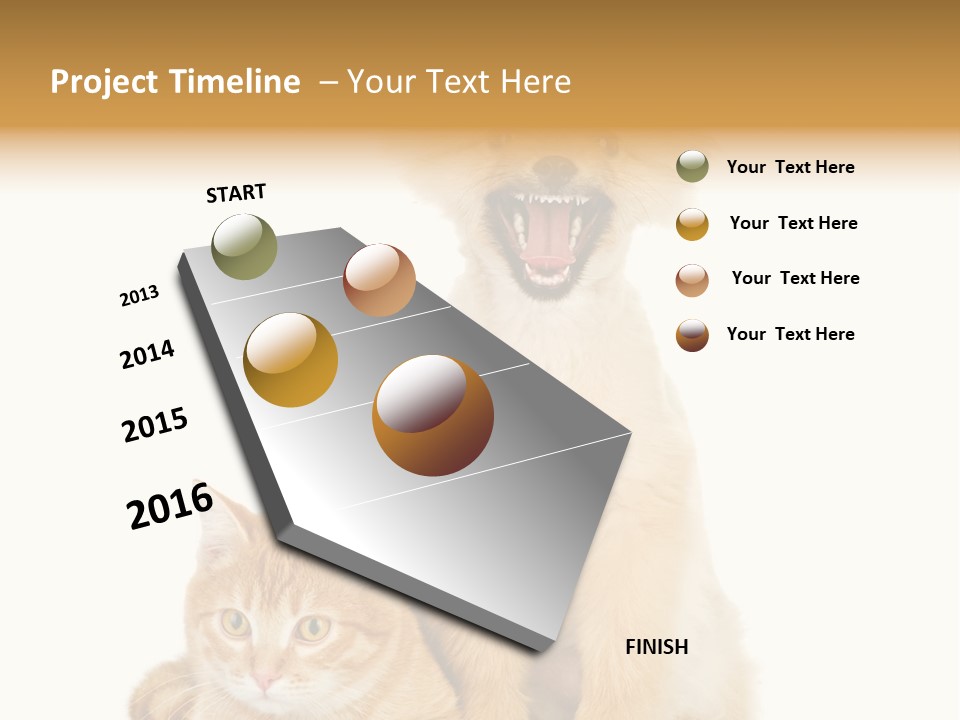 Project Timeline – Your Text Here

START

2013

2014

2015

2016

FINISH

Your Text Here

Your Text Here

Your Text Here

Your Text Here